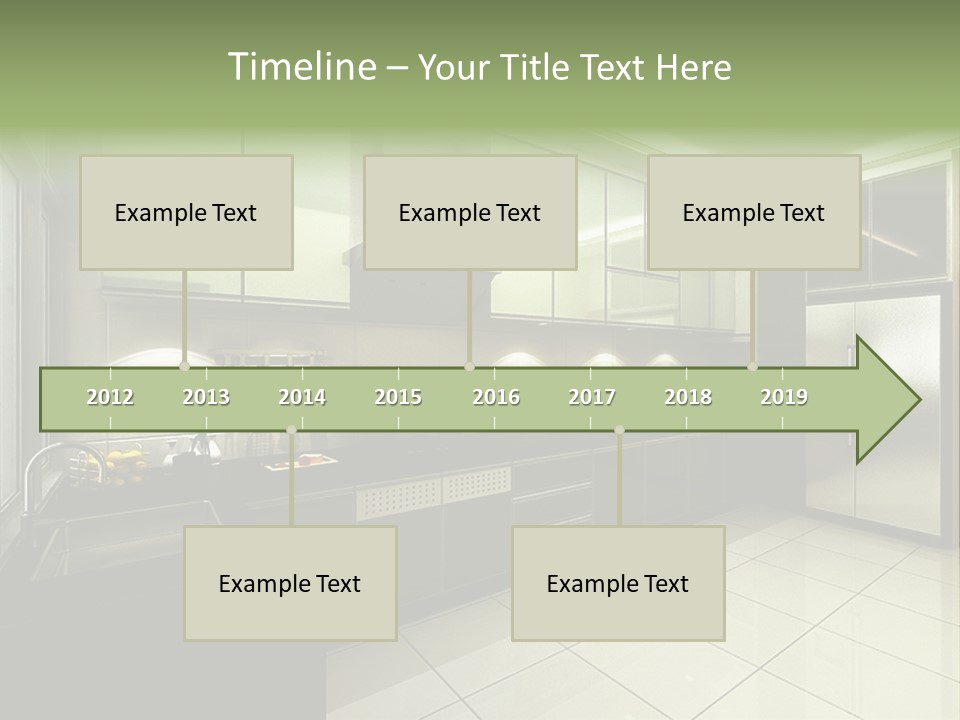 Timeline – Your Title Text Here

Example Text

Example Text

Example Text

2012 2013 2014 2015 2016 2017 2018 2019

Example Text

Example Text